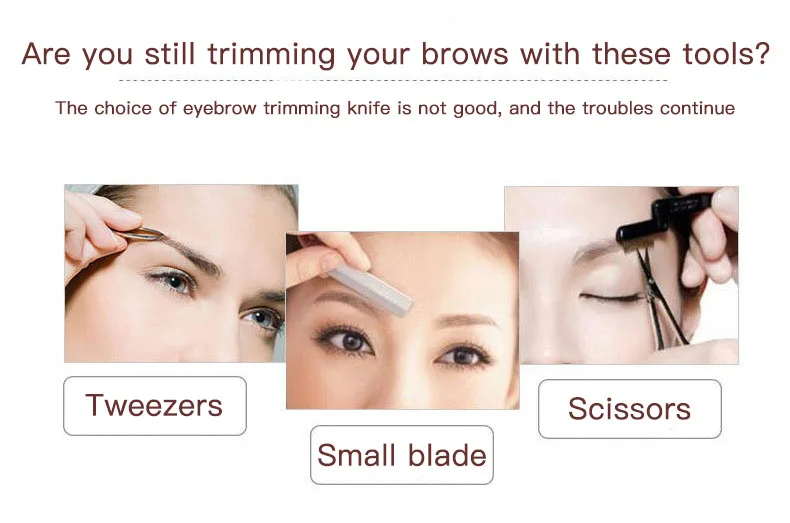 Are you still trimming your brows with these tools?

The choice of eyebrow trimming knife is not good, and the troubles continue

Tweezers

Small blade

Scissors